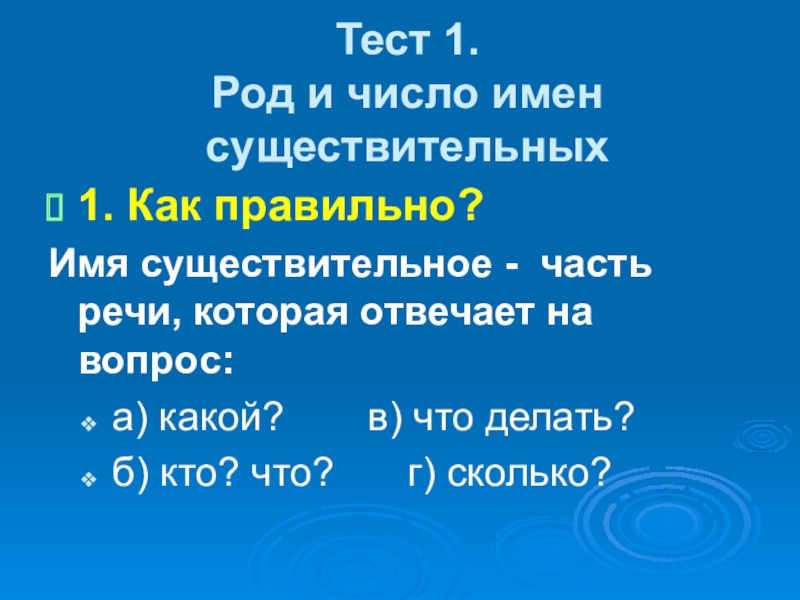 Тест 1.
Род и число имен существительных

1. Как правильно?

Имя существительное - часть речи, которая отвечает на вопрос:

а) какой? в) что делать?
б) кто? что? г) сколько?